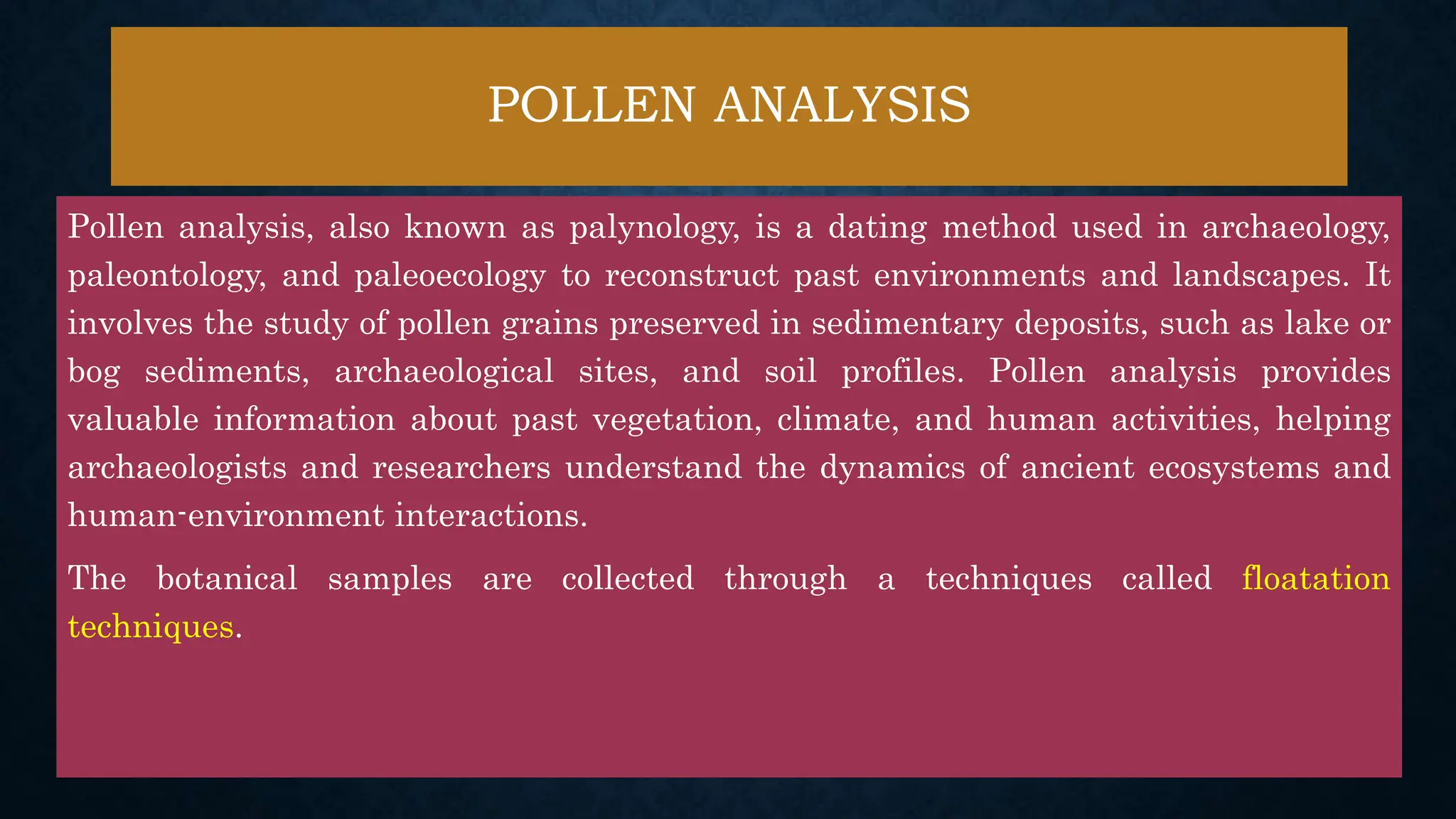 POLLEN ANALYSIS

Pollen analysis, also known as palynology, is a dating method used in archaeology, paleontology, and paleoecology to reconstruct past environments and landscapes. It involves the study of pollen grains preserved in sedimentary deposits, such as lake or bog sediments, archaeological sites, and soil profiles. Pollen analysis provides valuable information about past vegetation, climate, and human activities, helping archaeologists and researchers understand the dynamics of ancient ecosystems and human-environment interactions.

The botanical samples are collected through a techniques called floatation techniques.